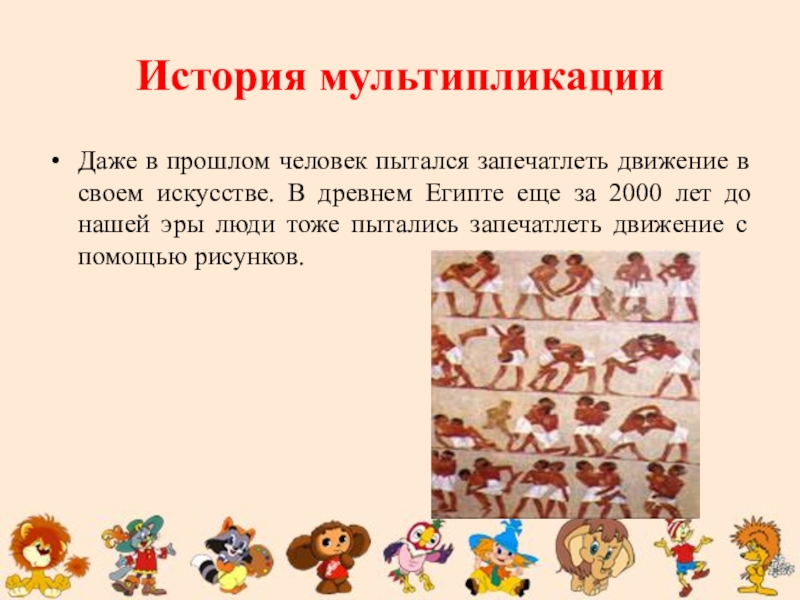 История мультипликации

• Даже в прошлом человек пытался запечатлеть движение в своем искусстве. В древнем Египте еще за 2000 лет до нашей эры люди тоже пытались запечатлеть движение с помощью рисунков.